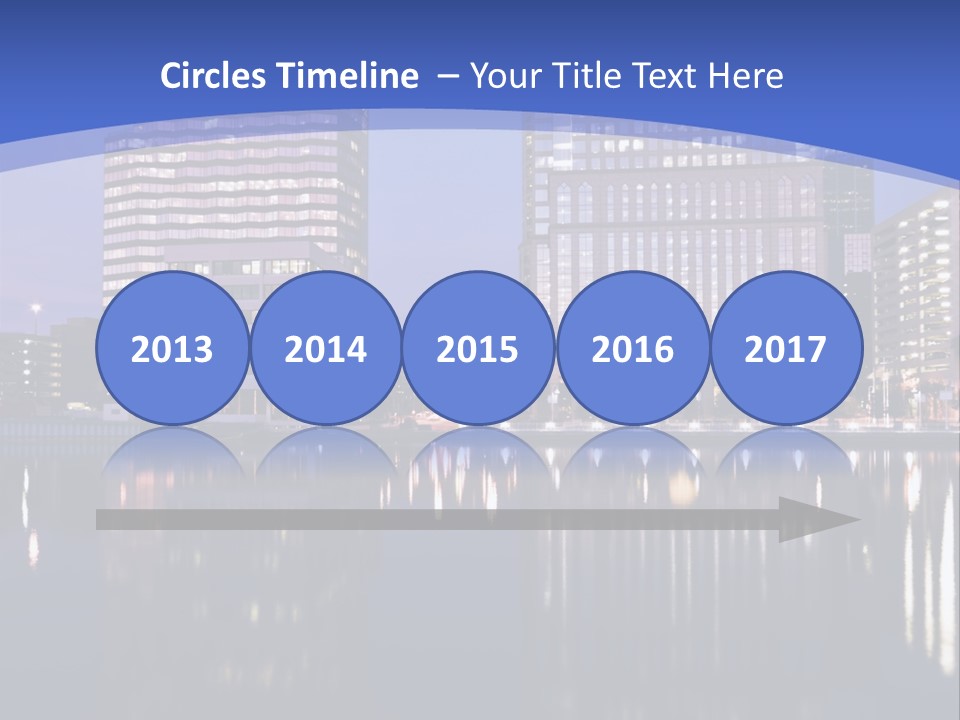 Circles Timeline – Your Title Text Here

2013

2014

2015

2016

2017